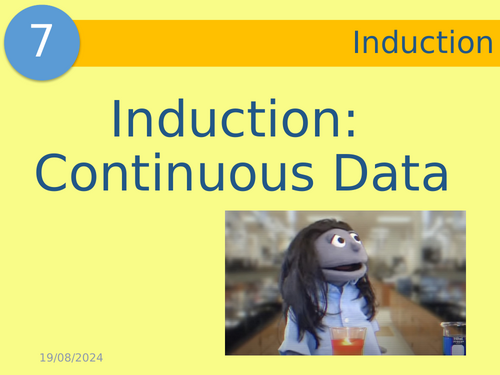 7

Induction

Induction: Continuous Data

19/08/2024